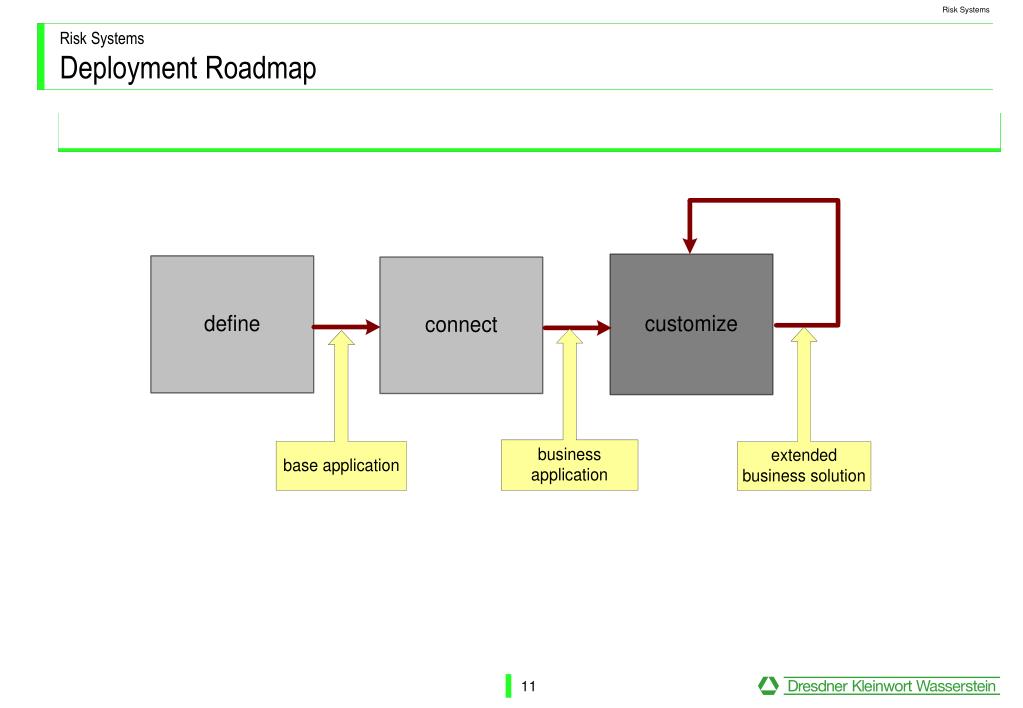 Risk Systems

Risk Systems
Deployment Roadmap

define

connect

customize

base application

business application

extended business solution

11

Dresdner Kleinwort Wasserstein